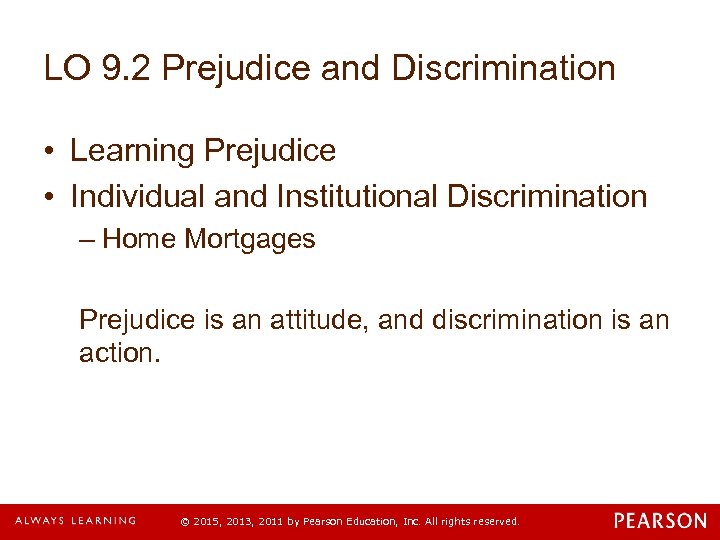 LO 9.2 Prejudice and Discrimination

• Learning Prejudice
• Individual and Institutional Discrimination
– Home Mortgages

Prejudice is an attitude, and discrimination is an action.

ALWAYS LEARNING © 2015, 2013, 2011 by Pearson Education, Inc. All rights reserved. PEARSON